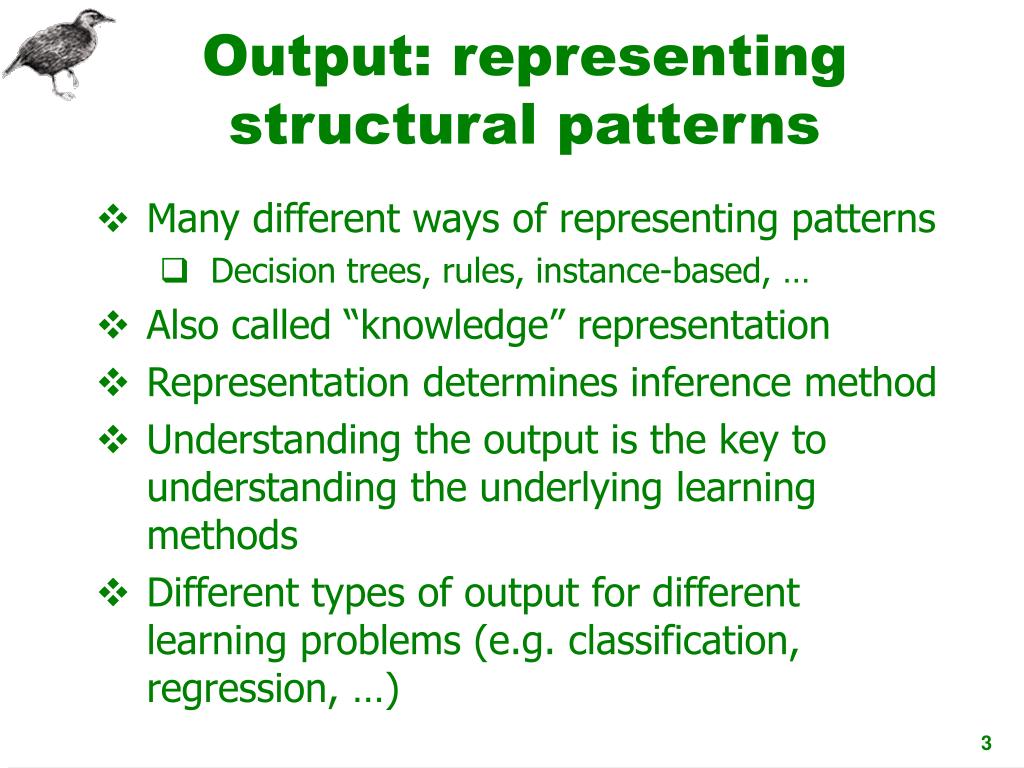 Output: representing structural patterns

❖ Many different ways of representing patterns
❑ Decision trees, rules, instance-based, …
❖ Also called “knowledge” representation
❖ Representation determines inference method
❖ Understanding the output is the key to understanding the underlying learning methods
❖ Different types of output for different learning problems (e.g. classification, regression, …)

3